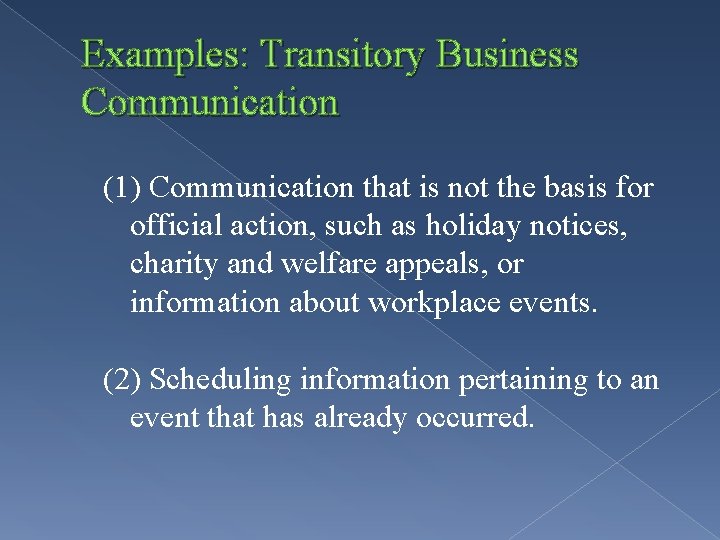 Examples: Transitory Business Communication

(1) Communication that is not the basis for official action, such as holiday notices, charity and welfare appeals, or information about workplace events.

(2) Scheduling information pertaining to an event that has already occurred.